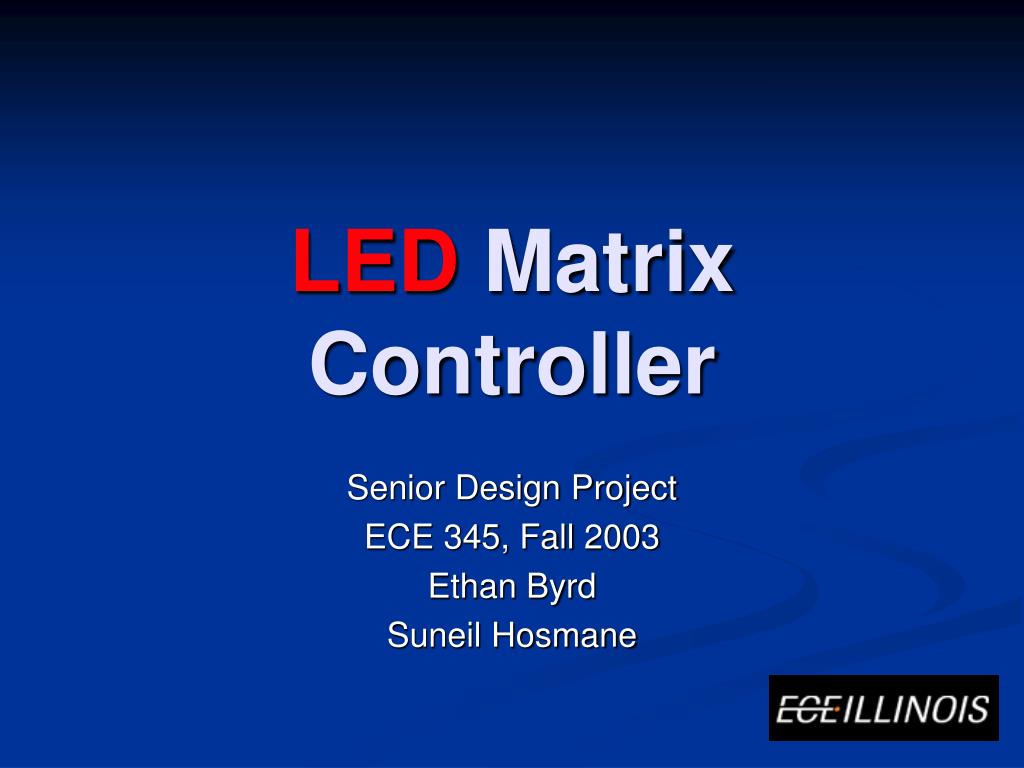 LED Matrix Controller

Senior Design Project
ECE 345, Fall 2003
Ethan Byrd
Suneil Hosmane

ECE ILLINOIS